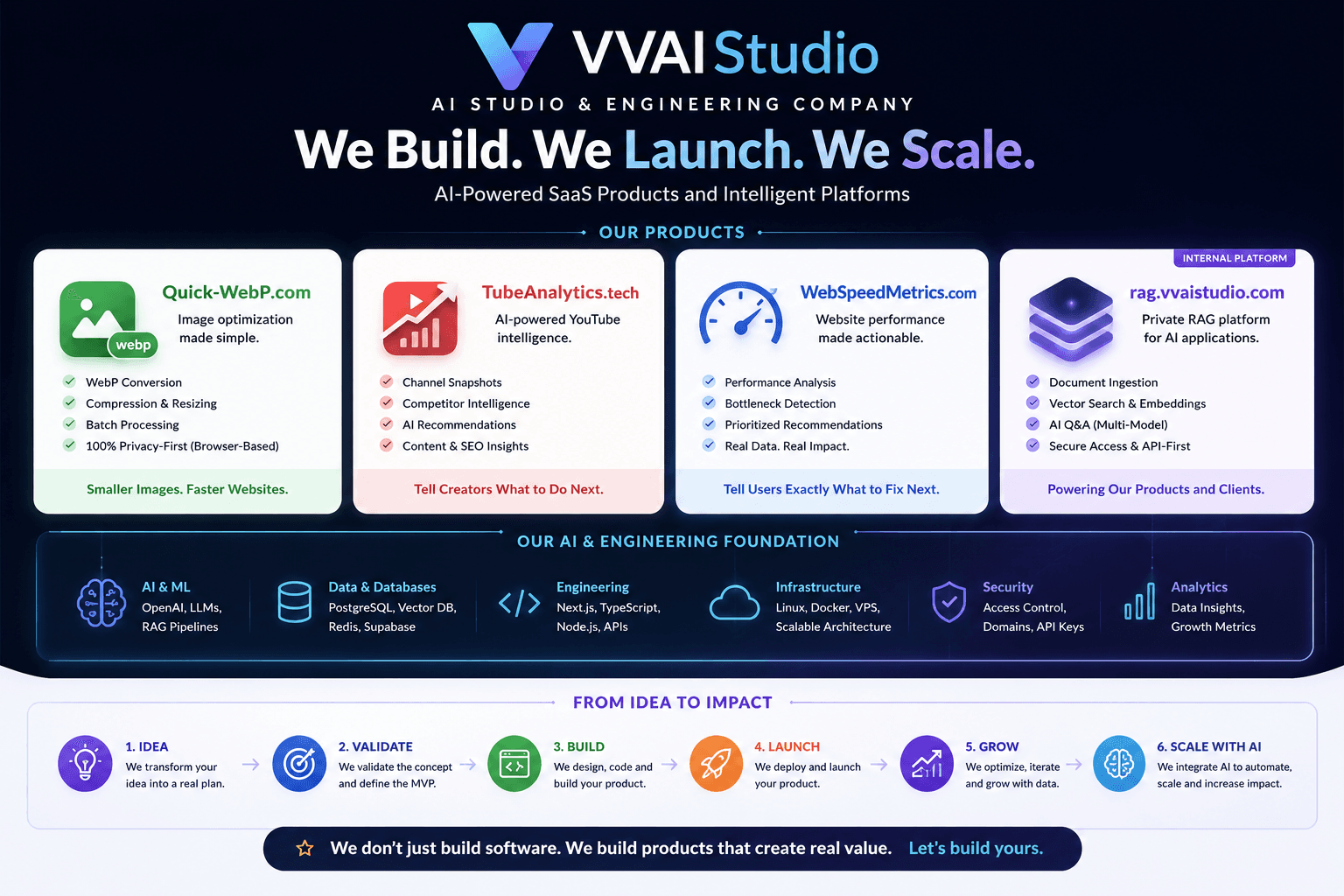 VVAI Studio

AI STUDIO & ENGINEERING COMPANY

We Build. We Launch. We Scale.

AI-Powered SaaS Products and Intelligent Platforms

OUR PRODUCTS

webp

Quick-WebP.com

Image optimization made simple.

WebP Conversion
Compression & Resizing
Batch Processing
100% Privacy-First (Browser-Based)

Smaller Images. Faster Websites.

TubeAnalytics.tech

AI-powered YouTube intelligence.

Channel Snapshots
Competitor Intelligence
AI Recommendations
Content & SEO Insights

Tell Creators What to Do Next.

WebSpeedMetrics.com

Website performance made actionable.

Performance Analysis
Bottleneck Detection
Prioritized Recommendations
Real Data. Real Impact.

Tell Users Exactly What to Fix Next.

INTERNAL PLATFORM

rag.vvaistudio.com

Private RAG platform for AI applications.

Document Ingestion
Vector Search & Embeddings
AI Q&A (Multi-Model)
Secure Access & API-First

Powering Our Products and Clients.

OUR AI & ENGINEERING FOUNDATION

AI & ML
OpenAI, LLMs, RAG Pipelines

Data & Databases
PostgreSQL, Vector DB, Redis, Supabase

Engineering
Next.js, TypeScript, Node.js, APIs

Infrastructure
Linux, Docker, VPS, Scalable Architecture

Security
Access Control, Domains, API Keys

Analytics
Data Insights, Growth Metrics

FROM IDEA TO IMPACT

1. IDEA
We transform your idea into a real plan.

2. VALIDATE
We validate the concept and define the MVP.

3. BUILD
We design, code and build your product.

4. LAUNCH
We deploy and launch your product.

5. GROW
We optimize, iterate and grow with data.

6. SCALE WITH AI
We integrate AI to automate, scale and increase impact.

We don't just build software. We build products that create real value. Let's build yours.